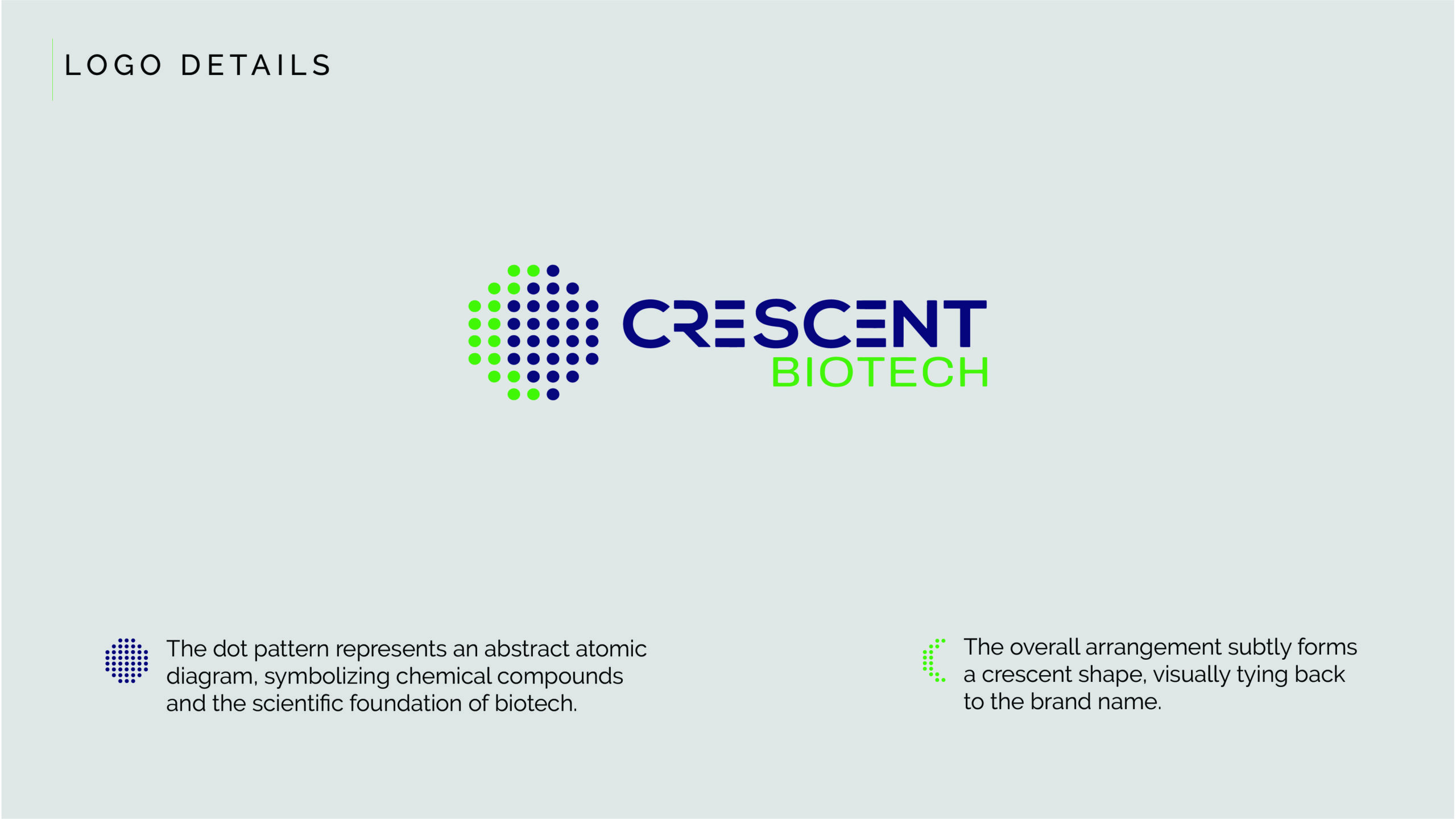 LOGO DETAILS

CRESCENT
BIOTECH

The dot pattern represents an abstract atomic diagram, symbolizing chemical compounds and the scientific foundation of biotech.

The overall arrangement subtly forms a crescent shape, visually tying back to the brand name.